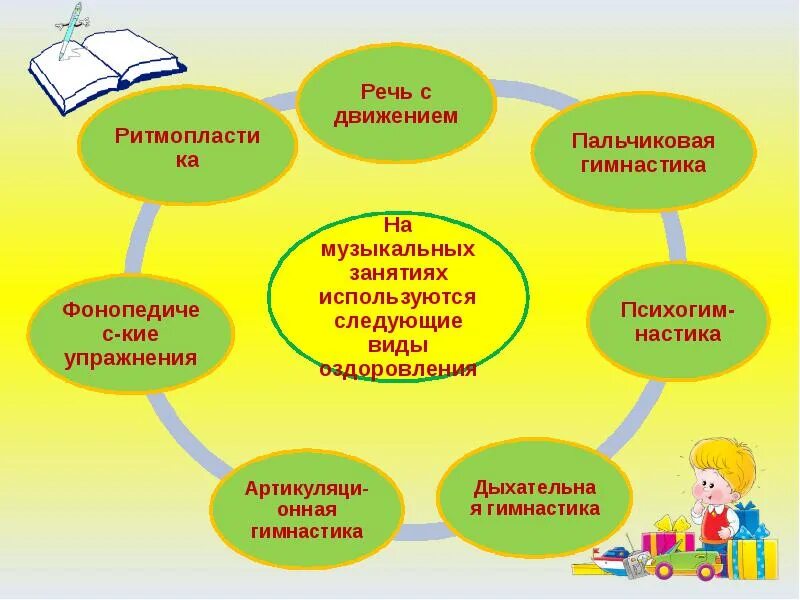 На музыкальных занятиях используются следующие виды оздоровления

Речь с движением

Пальчиковая гимнастика

Психогим-настика

Дыхательна я гимнастика

Артикуляци-онная гимнастика

Фонопедиче с-кие упражнения

Ритмопласти ка